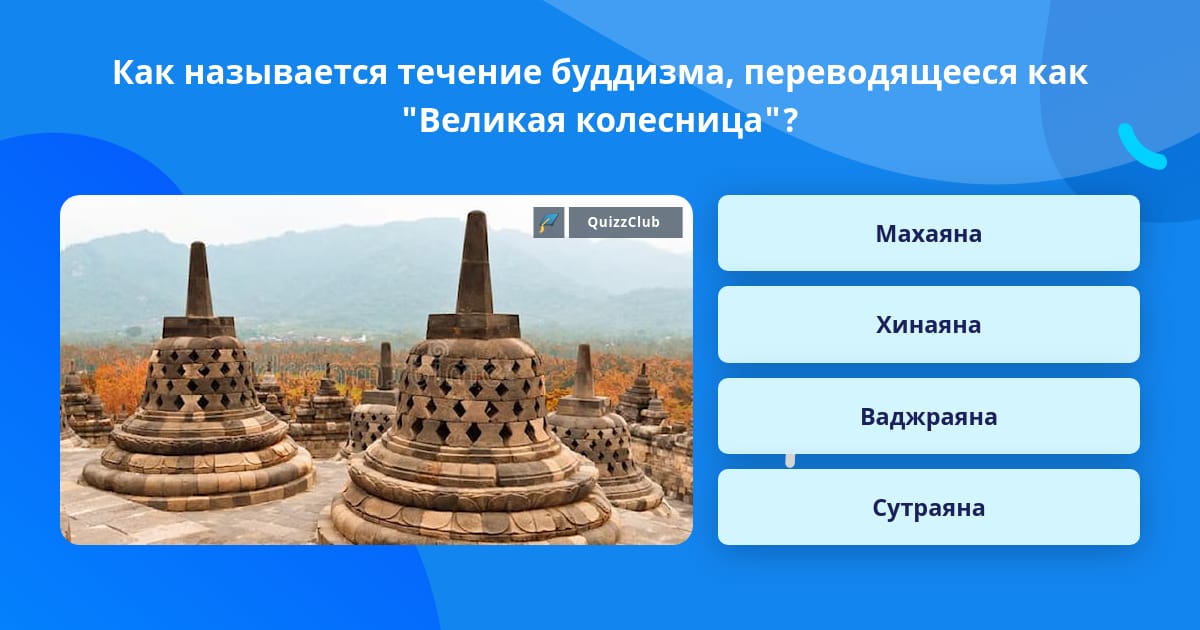 Как называется течение буддизма, переводящееся как "Великая колесница"?

QuizzClub

Махаяна

Хинаяна

Ваджраяна

Сутраяна